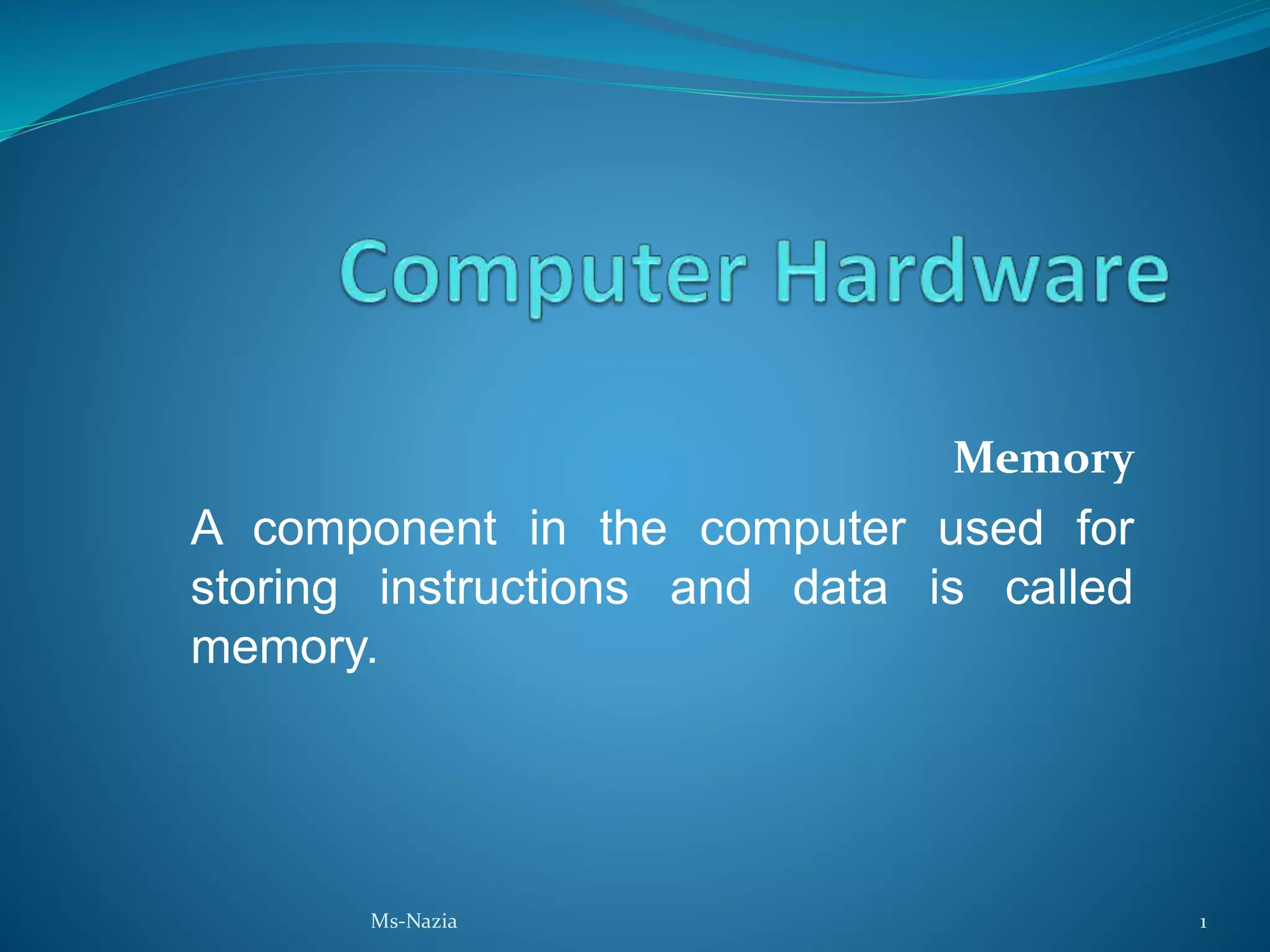 Computer Hardware

Memory

A component in the computer used for storing instructions and data is called memory.

Ms-Nazia

1